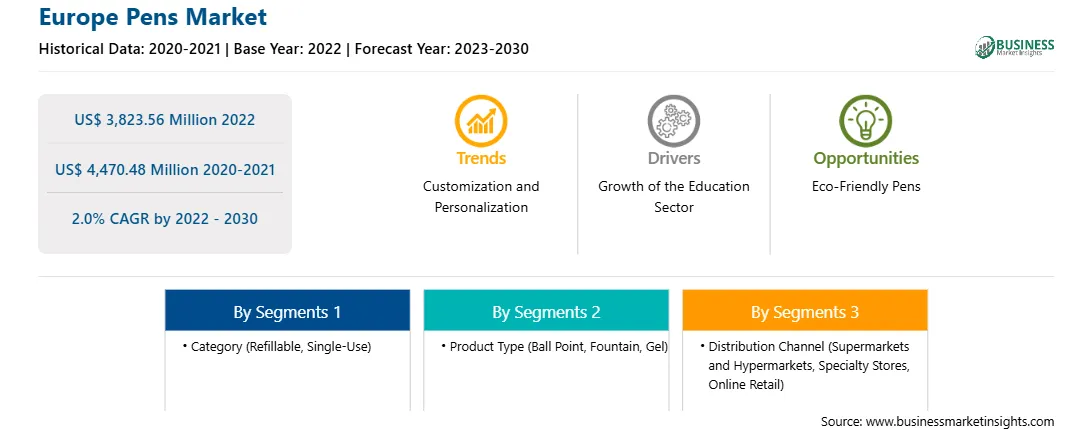 Europe Pens Market

Historical Data: 2020-2021 | Base Year: 2022 | Forecast Year: 2023-2030

BUSINESS Market Insights

US$ 3,823.56 Million 2022

US$ 4,470.48 Million 2020-2021

2.0% CAGR by 2022 - 2030

Trends
Customization and Personalization

Drivers
Growth of the Education Sector

Opportunities
Eco-Friendly Pens

By Segments 1
• Category (Refillable, Single-Use)

By Segments 2
• Product Type (Ball Point, Fountain, Gel)

By Segments 3
• Distribution Channel (Supermarkets and Hypermarkets, Specialty Stores, Online Retail)

Source: www.businessmarketinsights.com